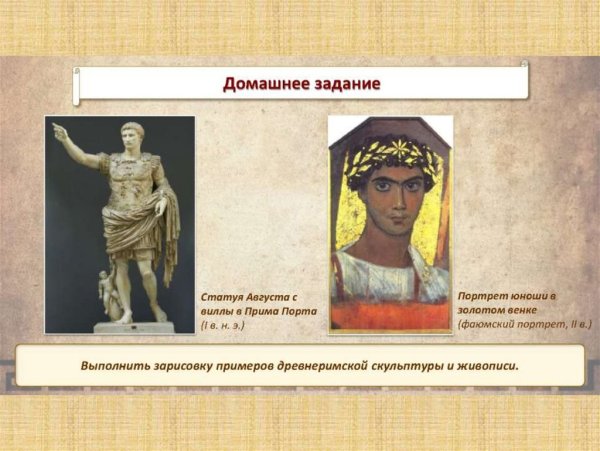 Домашнее задание

Статуя Августа с виллы в Прима Порта (I в. н. э.)

Портрет юноши в золотом венке (фаюмский портрет, II в.)

Выполнить зарисовку примеров древнеримской скульптуры и живописи.